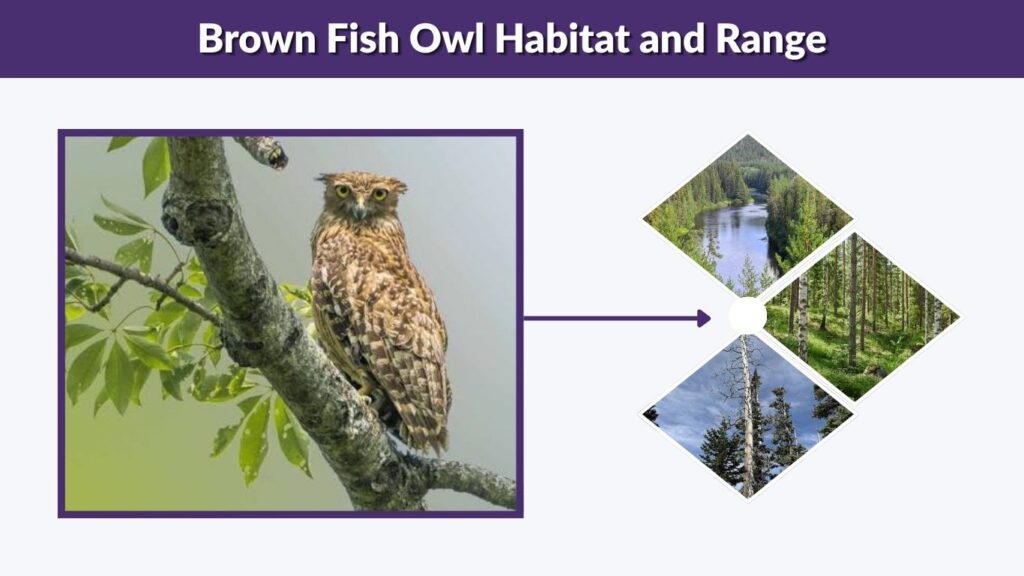 Brown Fish Owl Habitat and Range